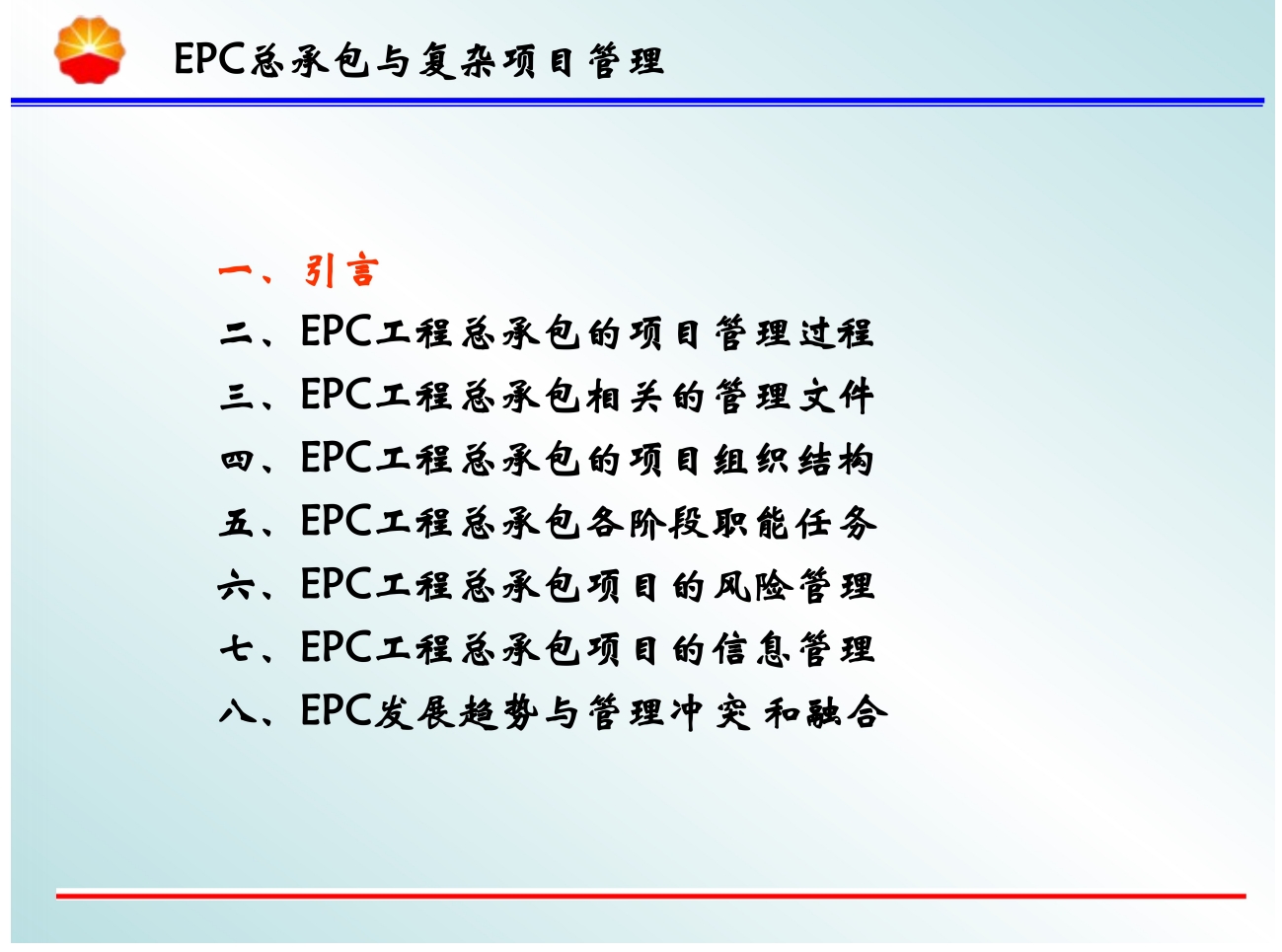 EPC总承包与复杂项目管理

一、引言
二、EPC工程总承包的项目管理过程
三、EPC工程总承包相关的管理文件
四、EPC工程总承包的项目组织结构
五、EPC工程总承包各阶段职能任务
六、EPC工程总承包项目的风险管理
七、EPC工程总承包项目的信息管理
八、EPC发展趋势与管理冲突和融合